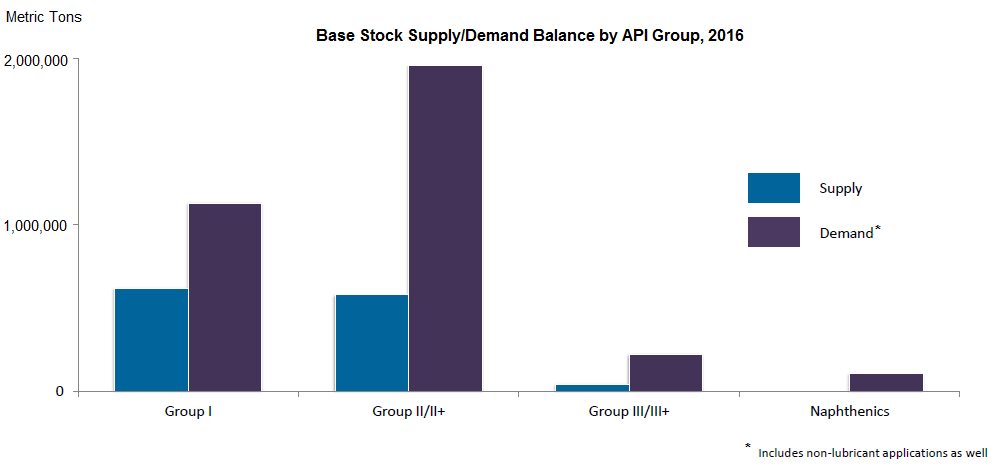 Metric Tons

Base Stock Supply/Demand Balance by API Group, 2016

2,000,000

1,000,000

0

Supply

Demand*

Group I

Group II/II+

Group III/III+

Naphthenics

* Includes non-lubricant applications as well